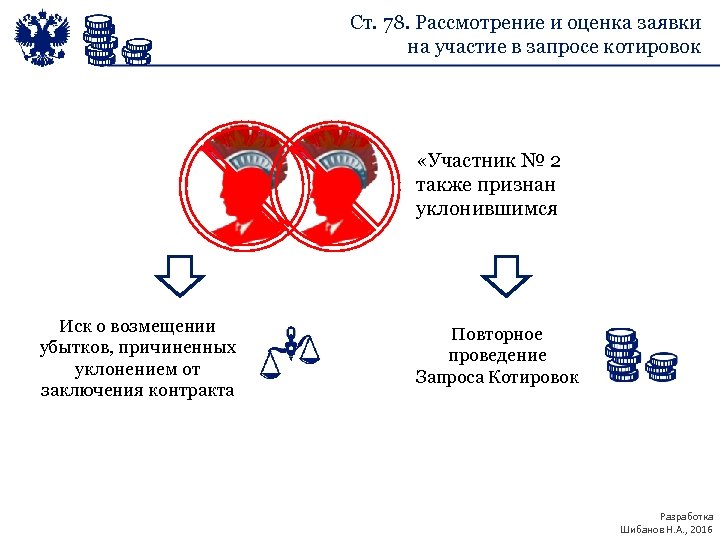 Ст. 78. Рассмотрение и оценка заявки на участие в запросе котировок

«Участник № 2 также признан уклонившимся

Иск о возмещении убытков, причиненных уклонением от заключения контракта

Повторное проведение Запроса Котировок

Разработка
Шибанов Н.А., 2016